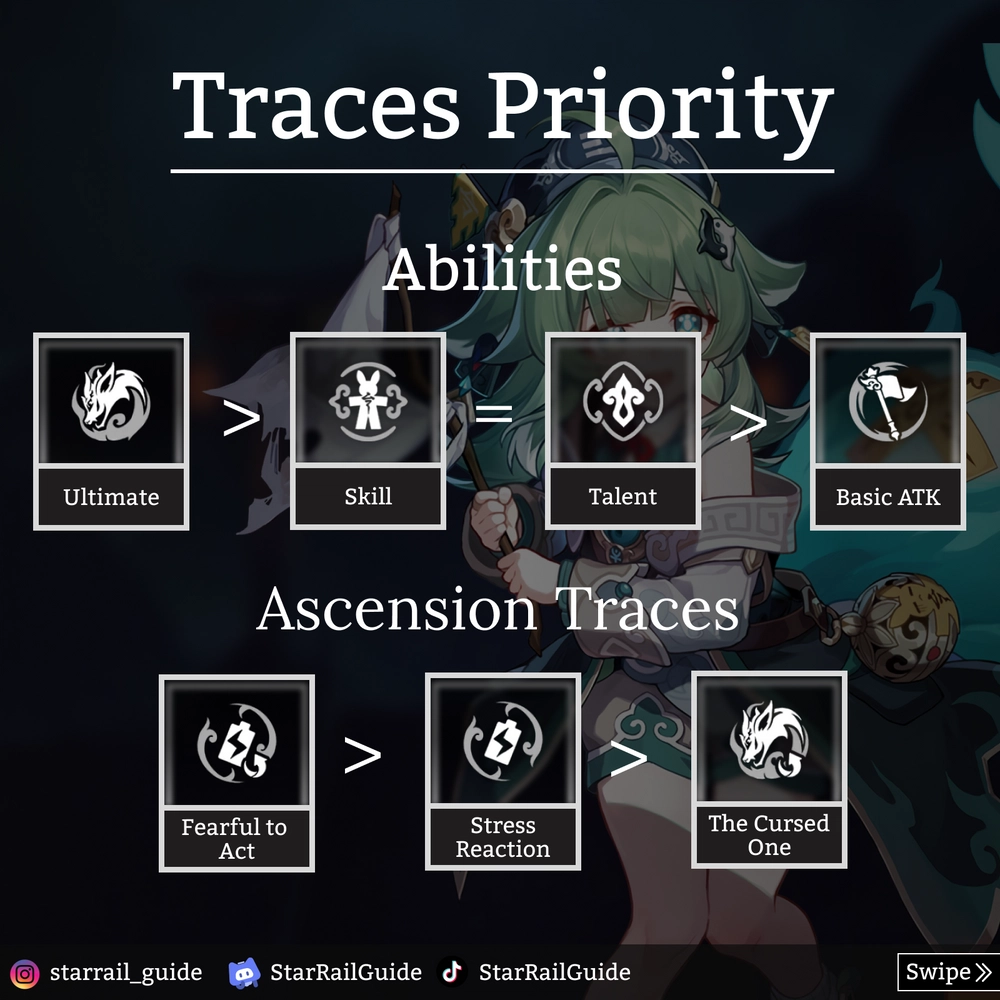 Traces Priority

Abilities

Ultimate > Skill = Talent > Basic ATK

Ascension Traces

Fearful to Act > Stress Reaction > The Cursed One

starrail_guide StarRailGuide StarRailGuide Swipe